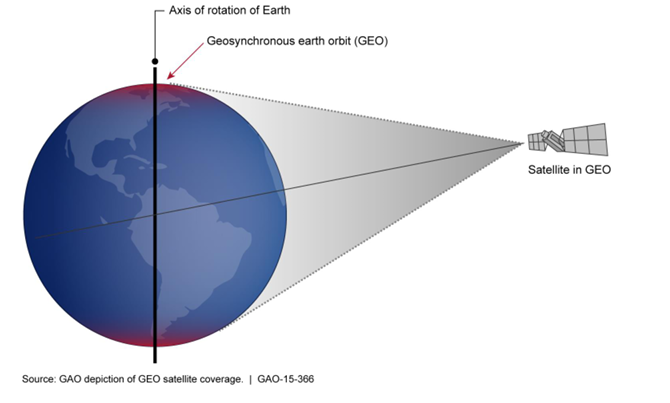 Axis of rotation of Earth

Geosynchronous earth orbit (GEO)

Satellite in GEO

Source: GAO depiction of GEO satellite coverage. | GAO-15-366